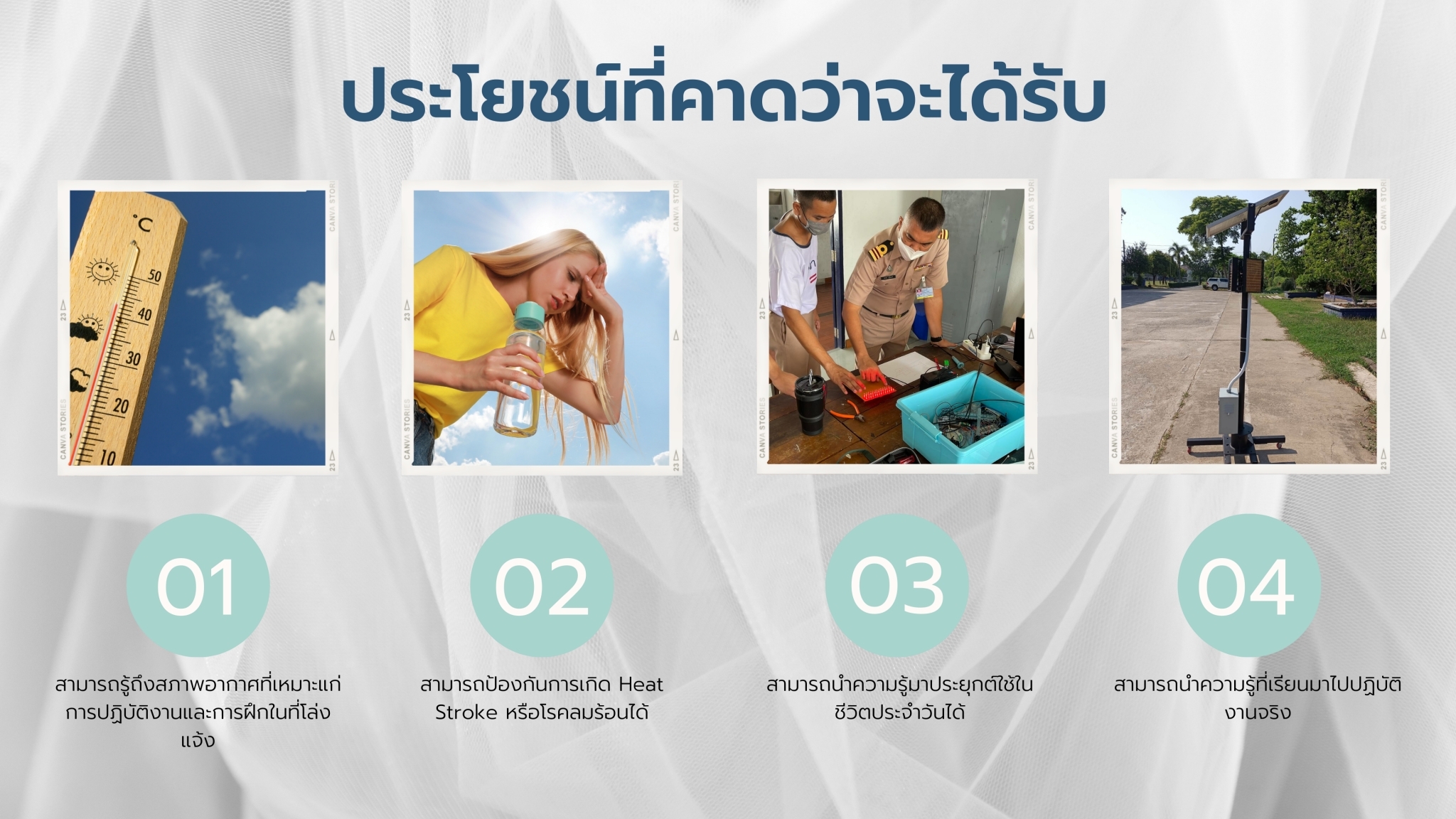 ประโยชน์ที่คาดว่าจะได้รับ

°C
50
40
30
20
10

01

สามารถรู้ถึงสภาพอากาศที่เหมาะแก่การปฏิบัติงานและการฝึกในที่โล่งแจ้ง

02

สามารถป้องกันการเกิด Heat Stroke หรือโรคลมร้อนได้

03

สามารถนำความรู้มาประยุกต์ใช้ในชีวิตประจำวันได้

04

สามารถนำความรู้ที่เรียนมาไปปฏิบัติงานจริง